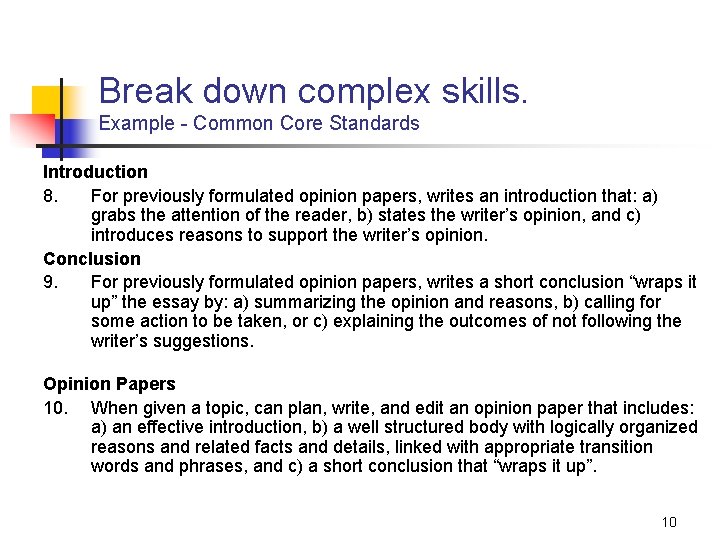 Break down complex skills.
Example - Common Core Standards

Introduction

8. For previously formulated opinion papers, writes an introduction that: a) grabs the attention of the reader, b) states the writer's opinion, and c) introduces reasons to support the writer's opinion.

Conclusion

9. For previously formulated opinion papers, writes a short conclusion "wraps it up" the essay by: a) summarizing the opinion and reasons, b) calling for some action to be taken, or c) explaining the outcomes of not following the writer's suggestions.

Opinion Papers

10. When given a topic, can plan, write, and edit an opinion paper that includes: a) an effective introduction, b) a well structured body with logically organized reasons and related facts and details, linked with appropriate transition words and phrases, and c) a short conclusion that "wraps it up".

10